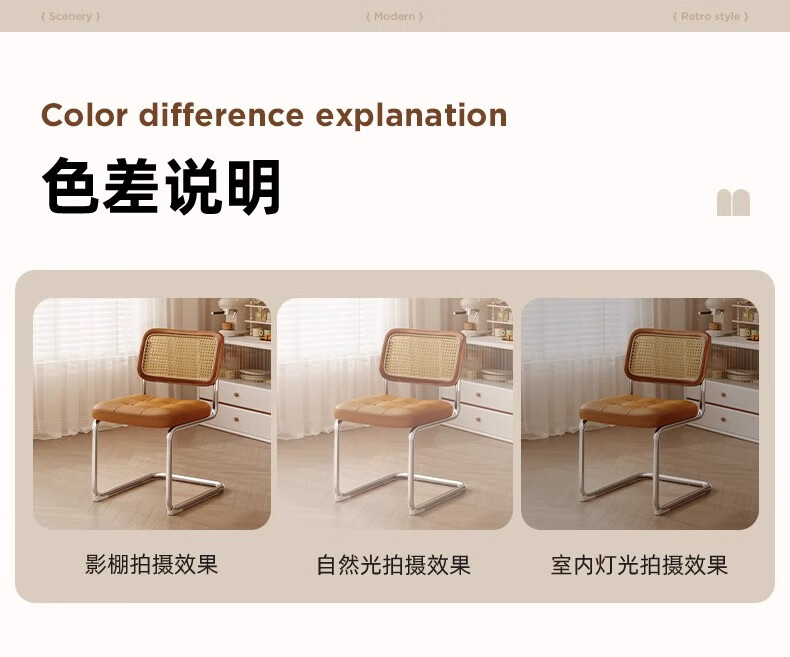 { Scenery }
{ Modern }
{ Retro style }

Color difference explanation

色差说明

影棚拍摄效果
自然光拍摄效果
室内灯光拍摄效果